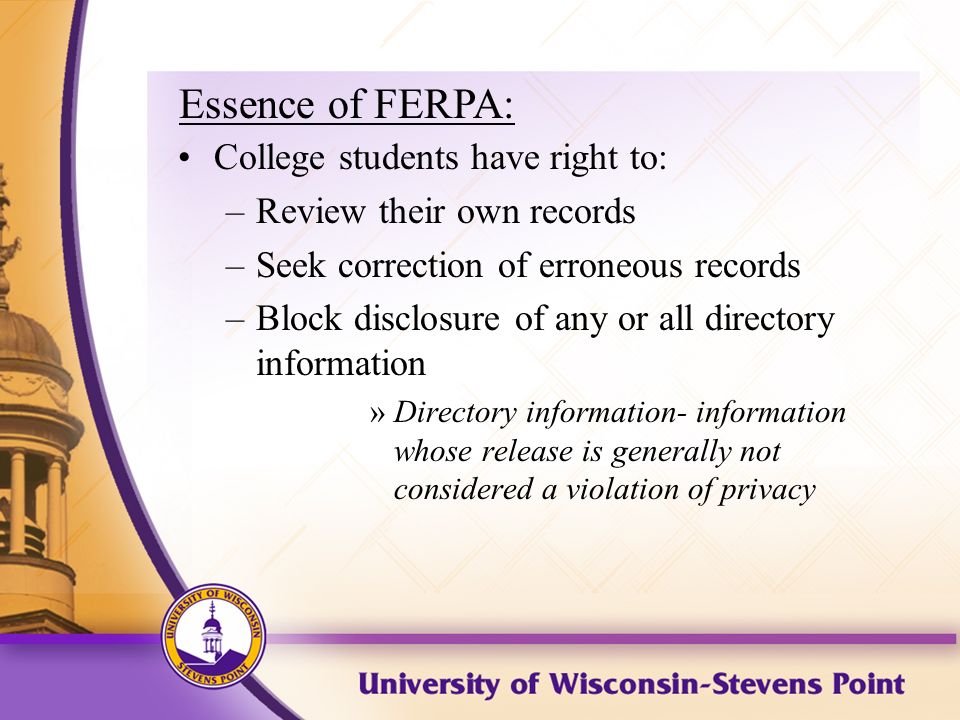 Essence of FERPA:

• College students have right to:
– Review their own records
– Seek correction of erroneous records
– Block disclosure of any or all directory information
» Directory information- information whose release is generally not considered a violation of privacy

UNIVERSITY OF WISCONSIN
STEVENS POINT

University of Wisconsin-Stevens Point